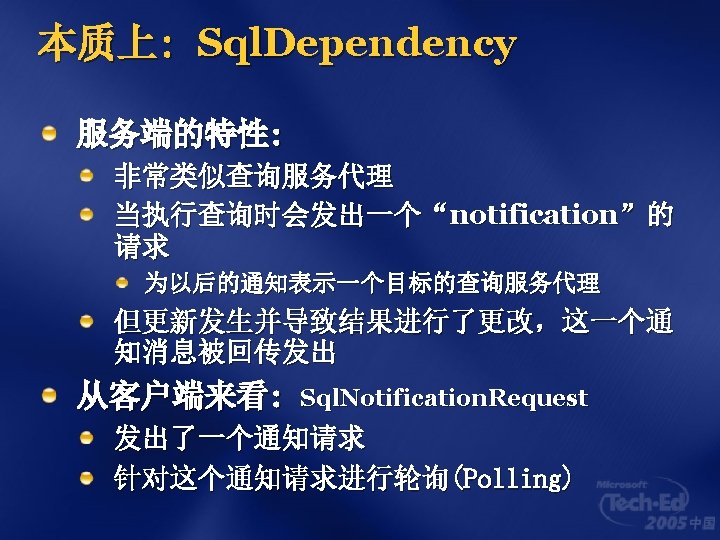 本质上：SqlDependency

服务端的特性：

非常类似查询服务代理

当执行查询时会发出一个“notification”的请求

为以后的通知表示一个目标的查询服务代理

但更新发生并导致结果进行了更改，这一个通知消息被回传发出

从客户端来看：SqlNotificationRequest

发出了一个通知请求

针对这个通知请求进行轮询(Polling)

Microsoft Tech·Ed 2005 中国